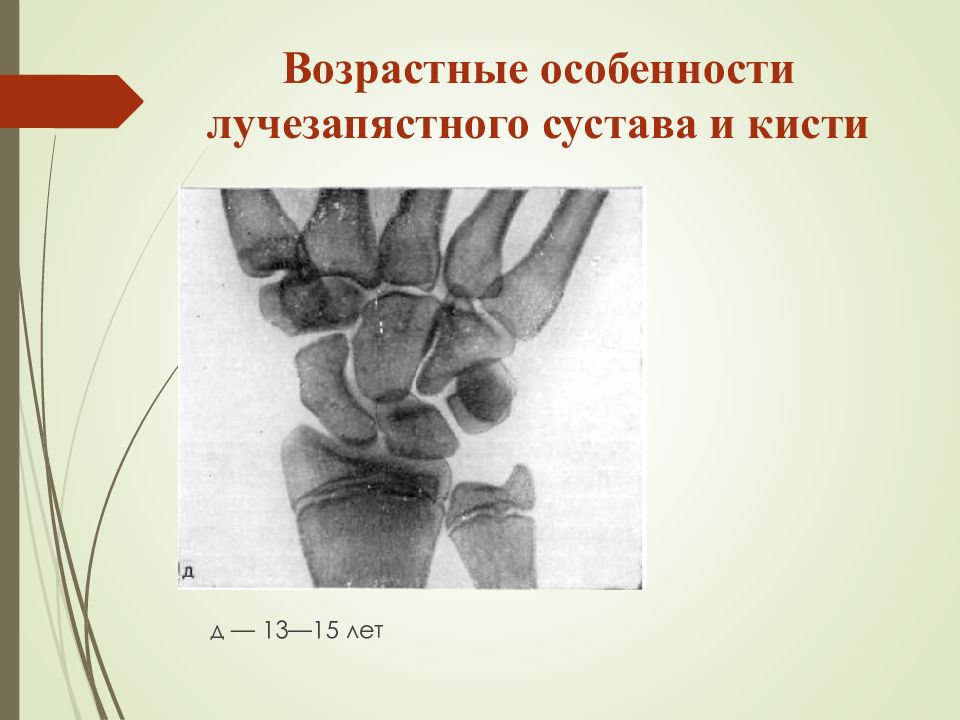 Возрастные особенности лучезапястного сустава и кисти

д

д — 13—15 лет